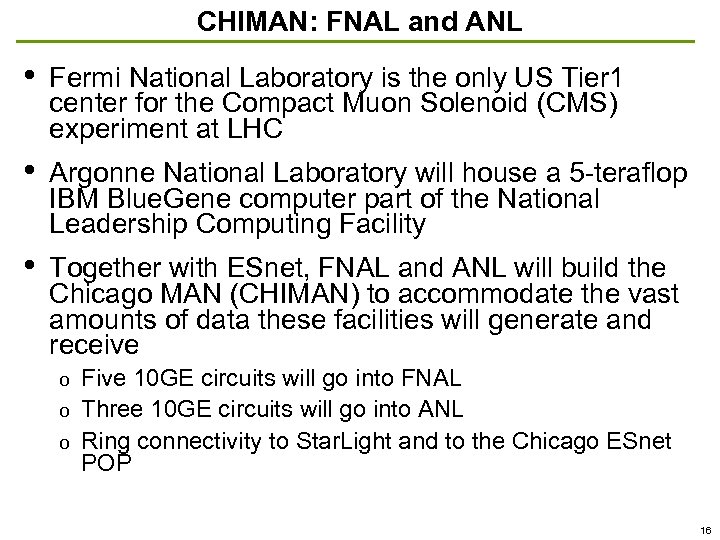 CHIMAN: FNAL and ANL

• Fermi National Laboratory is the only US Tier1 center for the Compact Muon Solenoid (CMS) experiment at LHC

• Argonne National Laboratory will house a 5-teraflop IBM BlueGene computer part of the National Leadership Computing Facility

• Together with ESnet, FNAL and ANL will build the Chicago MAN (CHIMAN) to accommodate the vast amounts of data these facilities will generate and receive

o Five 10GE circuits will go into FNAL

o Three 10GE circuits will go into ANL

o Ring connectivity to StarLight and to the Chicago ESnet POP

16